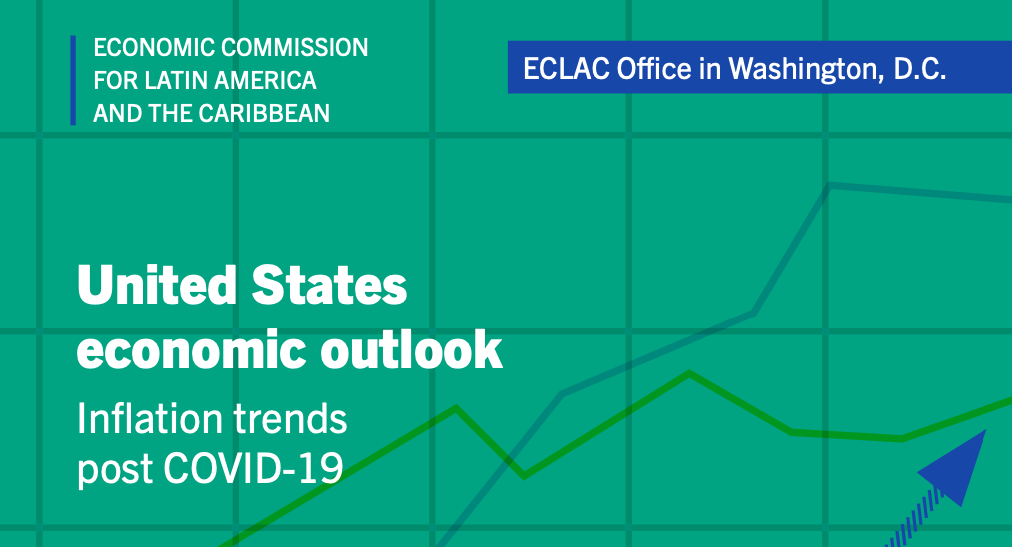 ECONOMIC COMMISSION
FOR LATIN AMERICA
AND THE CARIBBEAN

ECLAC Office in Washington, D.C.

United States
economic outlook

Inflation trends
post COVID-19